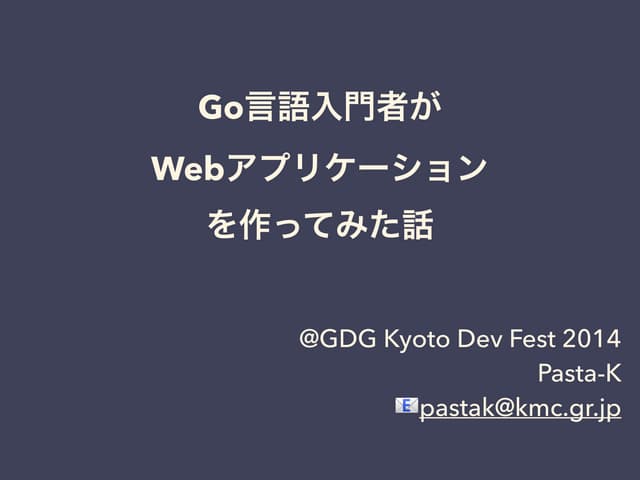 Go言語入門者が
Webアプリケーション
を作ってみた話

@GDG Kyoto Dev Fest 2014
Pasta-K
pastak@kmc.gr.jp